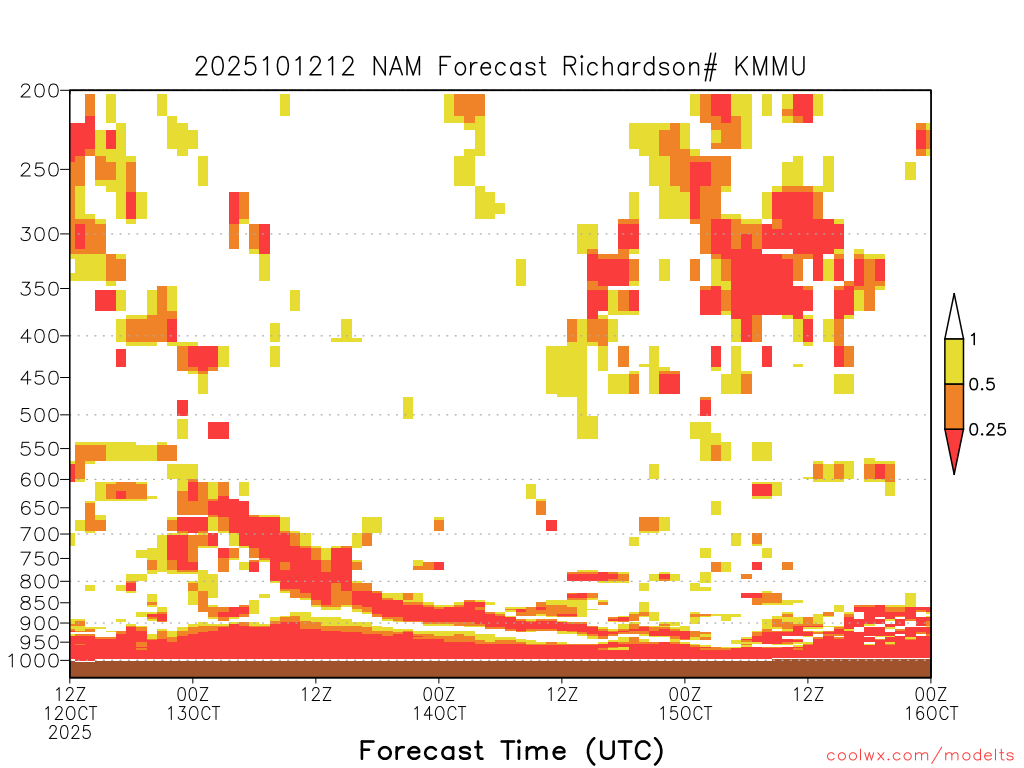 2025101212 NAM Forecast Richardson# KMMU

200
250
300
350
400
450
500
550
600
650
700
750
800
850
900
950
1000

1
0.5
0.25

12Z 12OCT 2025
00Z 13OCT
12Z
00Z 14OCT
12Z
00Z 15OCT
12Z
00Z 16OCT

Forecast Time (UTC)

coolwx.com/modelts